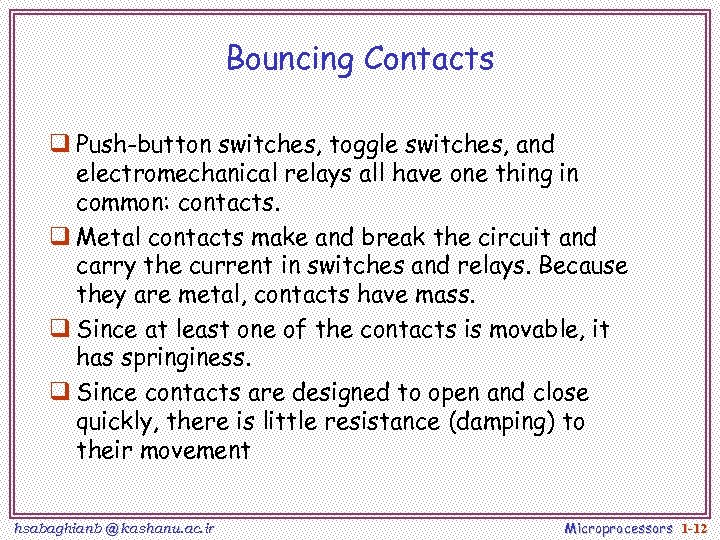 Bouncing Contacts

❑ Push-button switches, toggle switches, and electromechanical relays all have one thing in common: contacts.

❑ Metal contacts make and break the circuit and carry the current in switches and relays. Because they are metal, contacts have mass.

❑ Since at least one of the contacts is movable, it has springiness.

❑ Since contacts are designed to open and close quickly, there is little resistance (damping) to their movement

hsabaghianb @ kashanu.ac.ir

Microprocessors 1-12